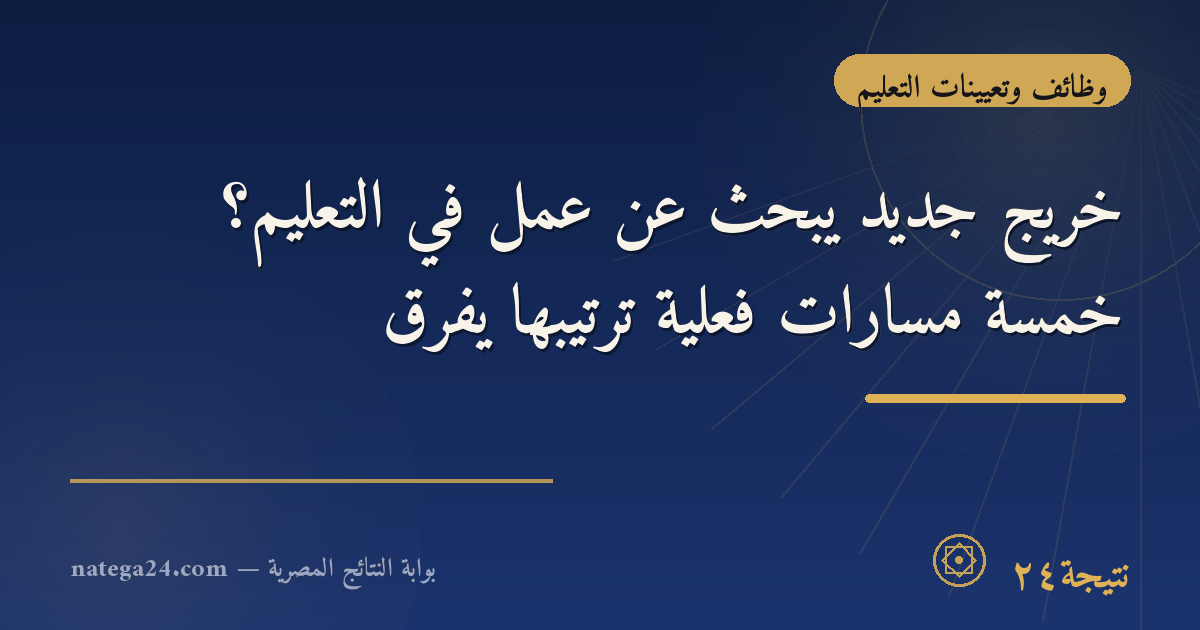 وظائف وتعيينات التعليم

خريج جديد يبحث عن عمل في التعليم؟ خمسة مسارات فعلية ترتيبها يفرق

نتيجة ٢٤

بوابة النتائج المصرية — natega24.com